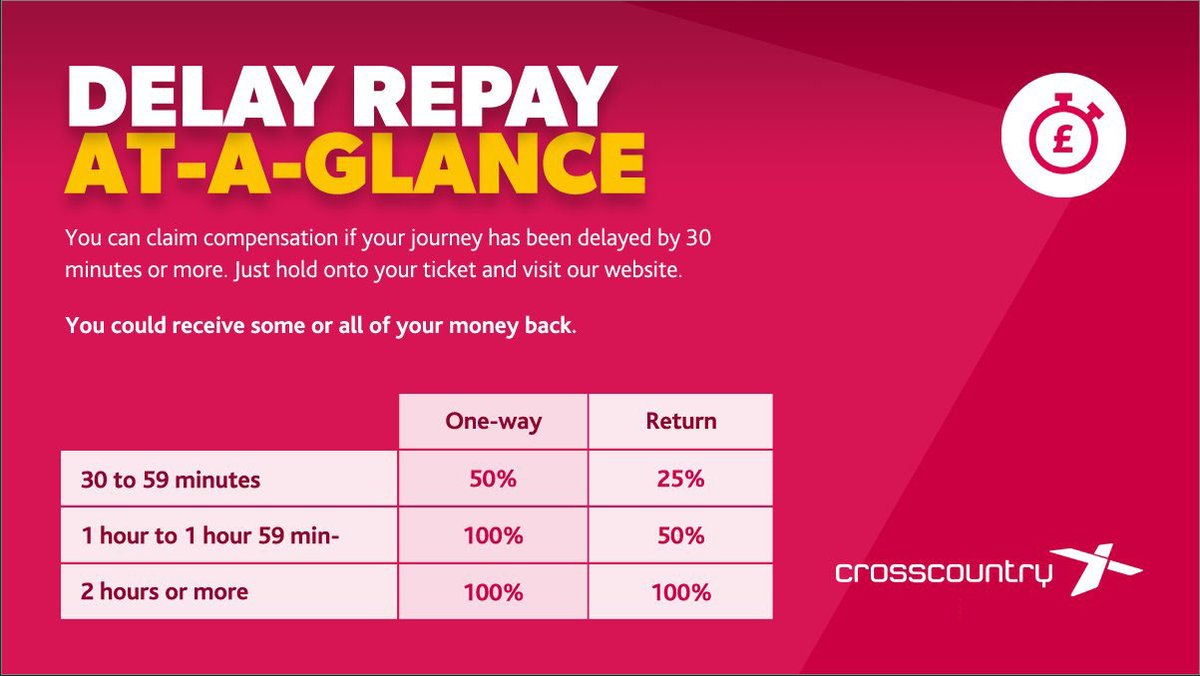 DELAY REPAY
AT-A-GLANCE

£

You can claim compensation if your journey has been delayed by 30 minutes or more. Just hold onto your ticket and visit our website.

You could receive some or all of your money back.

| | One-way | Return |
|---|---|---|
| 30 to 59 minutes | 50% | 25% |
| 1 hour to 1 hour 59 min- | 100% | 50% |
| 2 hours or more | 100% | 100% |

crosscountry